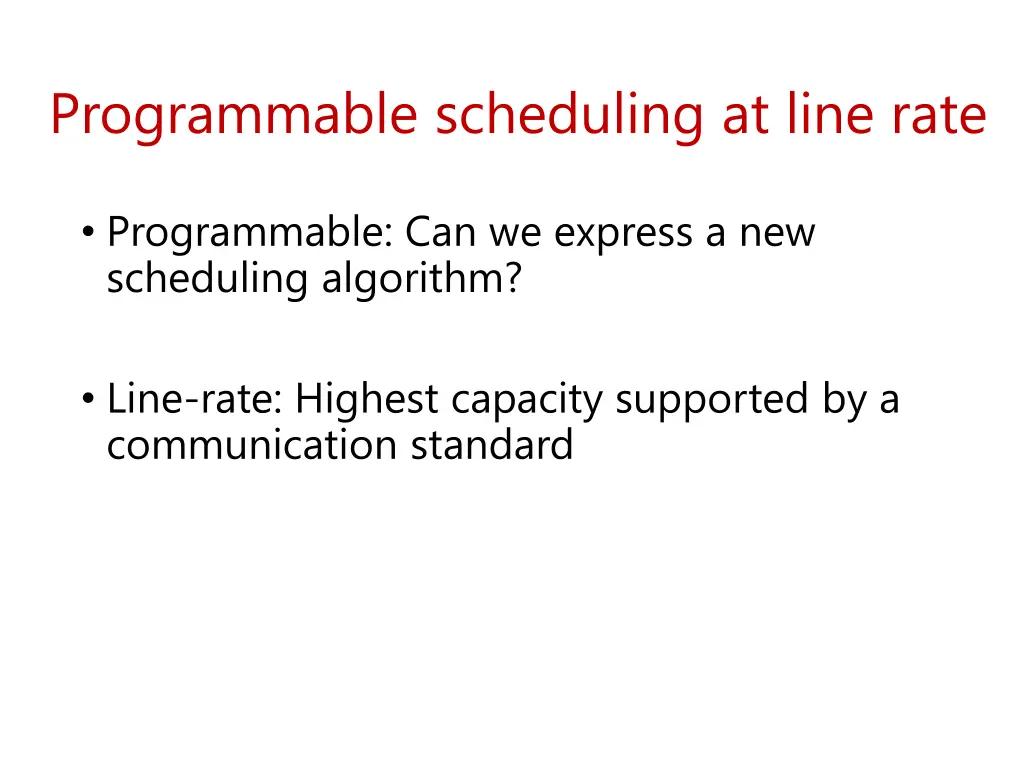 Programmable scheduling at line rate

• Programmable: Can we express a new scheduling algorithm?

• Line-rate: Highest capacity supported by a communication standard